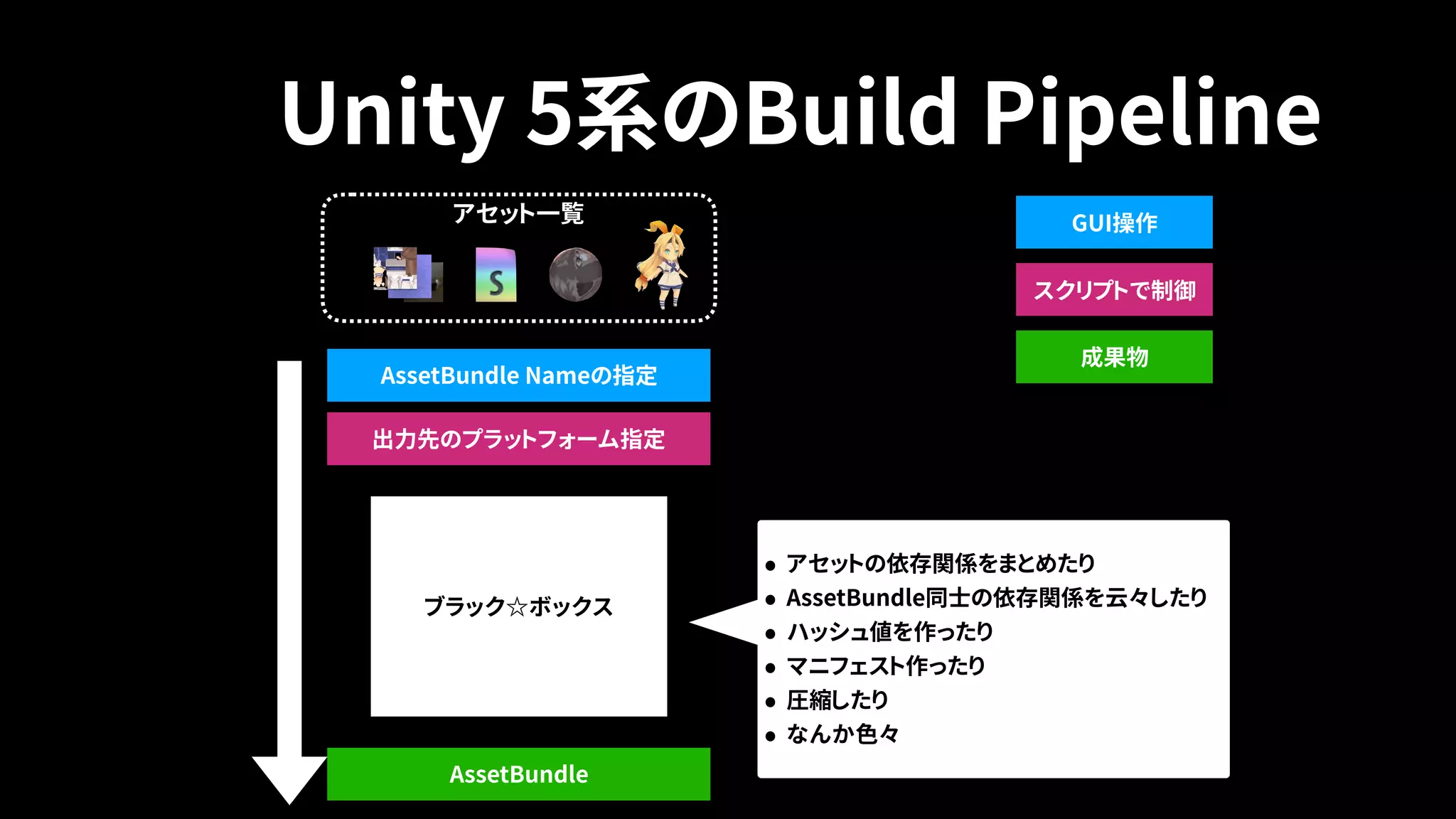 Unity 5系のBuild Pipeline

アセット一覧

S

GUI操作

スクリプトで制御

成果物

AssetBundle Nameの指定

出力先のプラットフォーム指定

ブラック☆ボックス

- アセットの依存関係をまとめたり
- AssetBundle同士の依存関係を云々したり
- ハッシュ値を作ったり
- マニフェスト作ったり
- 圧縮したり
- なんか色々

AssetBundle